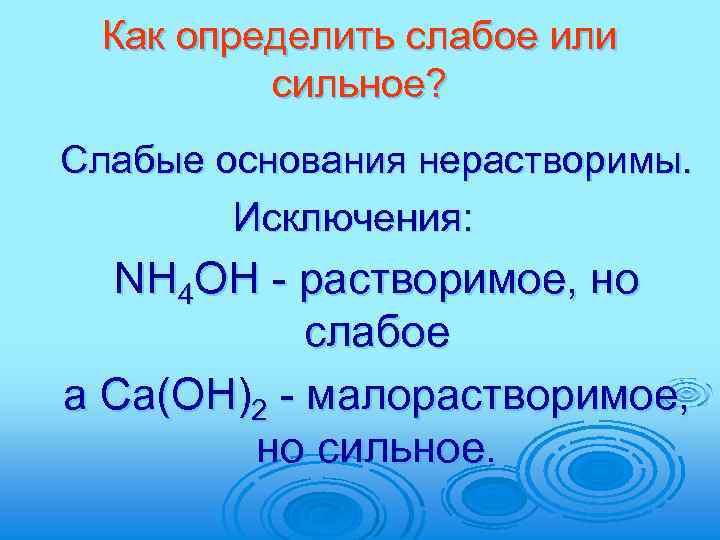 Как определить слабое или сильное?

Слабые основания нерастворимы.

Исключения:

$NH_4OH$ - растворимое, но слабое

а $Ca(OH)_2$ - малорастворимое, но сильное.